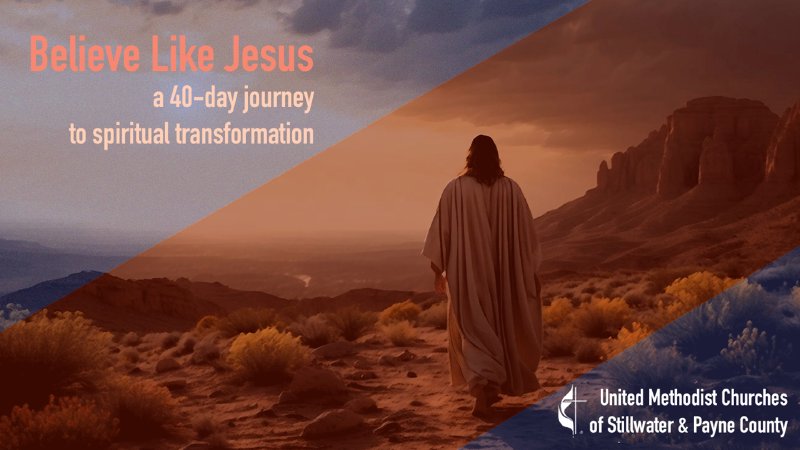 Believe Like Jesus
a 40-day journey
to spiritual transformation

United Methodist Churches
of Stillwater & Payne County